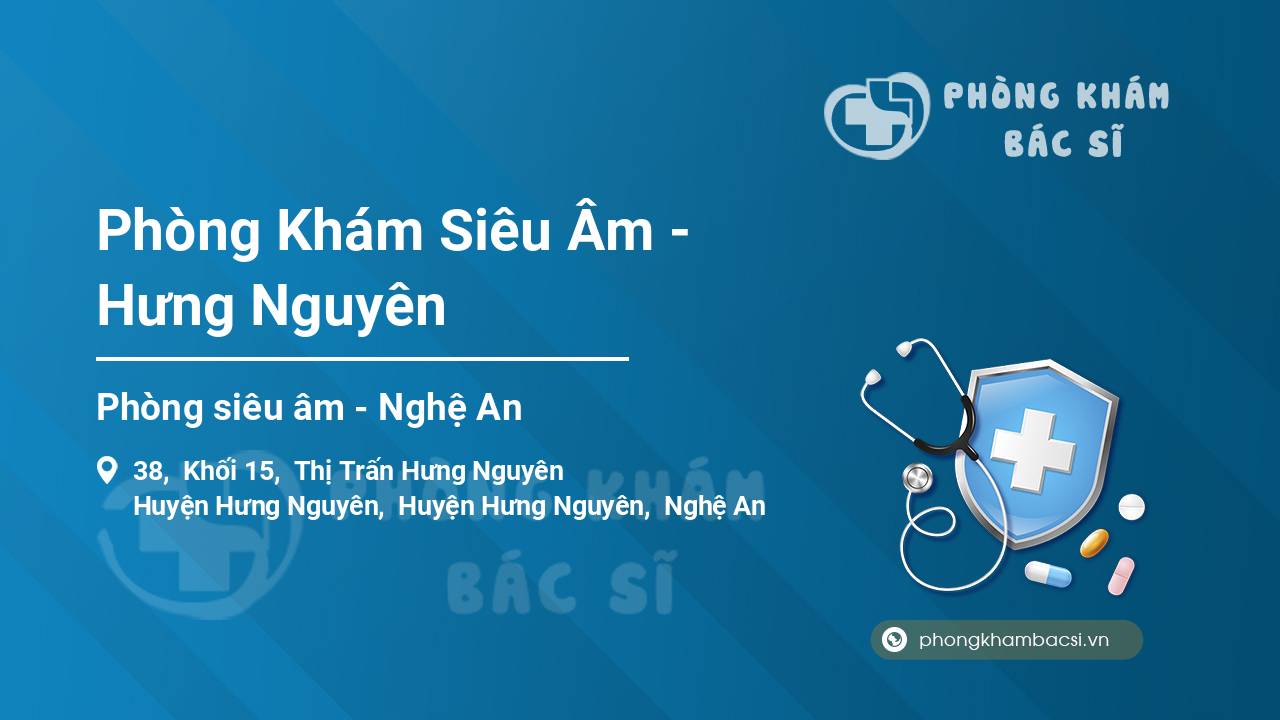 PHÒNG KHÁM BÁC SĨ

Phòng Khám Siêu Âm - Hưng Nguyên

Phòng siêu âm - Nghệ An

38, Khối 15, Thị Trấn Hưng Nguyên Huyện Hưng Nguyên, Huyện Hưng Nguyên, Nghệ An

PHÒNG KHÁM BÁC SĨ

phongkhambacsi.vn